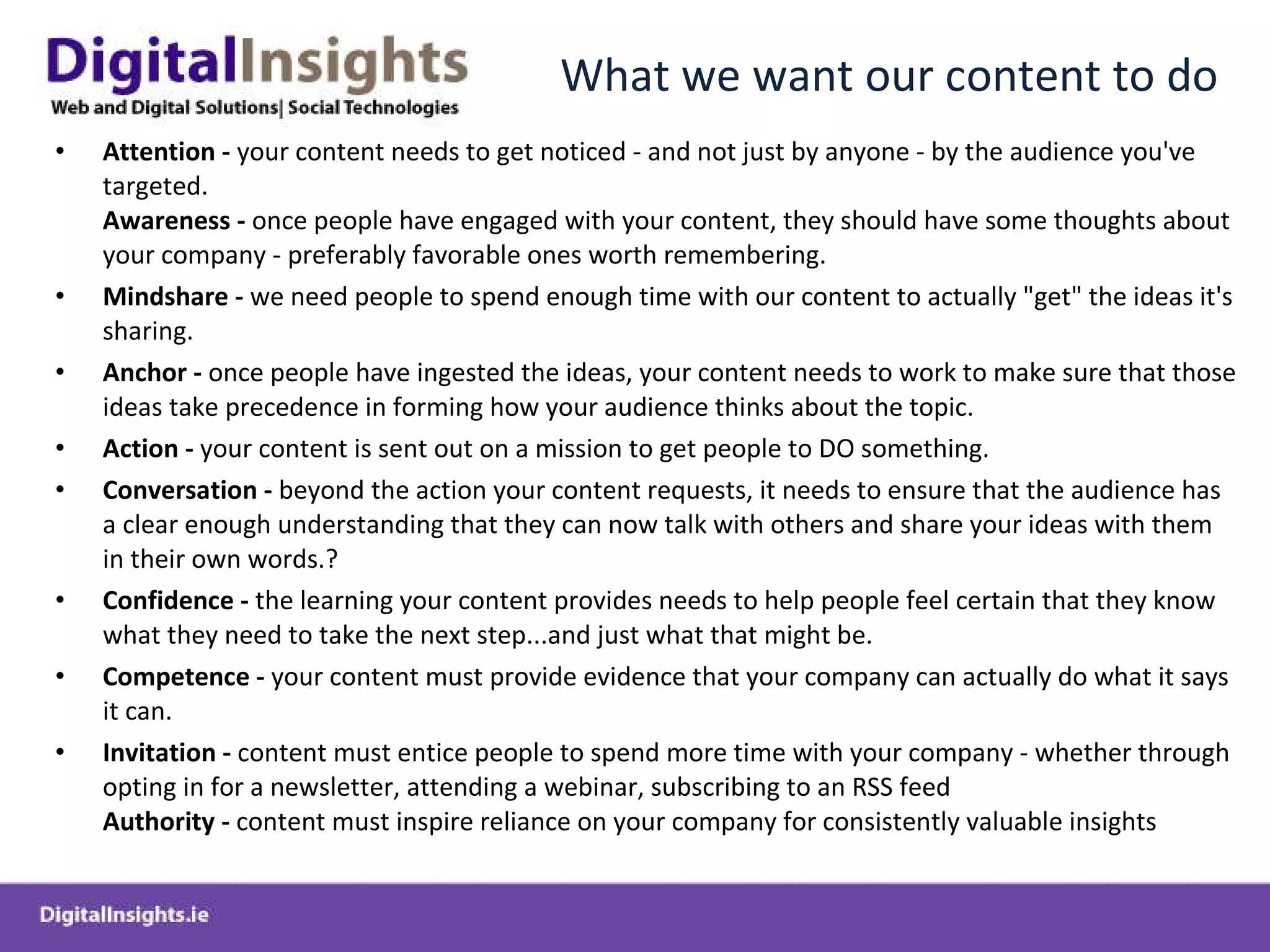 DigitalInsights
Web and Digital Solutions| Social Technologies

What we want our content to do

• Attention - your content needs to get noticed - and not just by anyone - by the audience you've targeted.
Awareness - once people have engaged with your content, they should have some thoughts about your company - preferably favorable ones worth remembering.
• Mindshare - we need people to spend enough time with our content to actually "get" the ideas it's sharing.
• Anchor - once people have ingested the ideas, your content needs to work to make sure that those ideas take precedence in forming how your audience thinks about the topic.
• Action - your content is sent out on a mission to get people to DO something.
• Conversation - beyond the action your content requests, it needs to ensure that the audience has a clear enough understanding that they can now talk with others and share your ideas with them in their own words.?
• Confidence - the learning your content provides needs to help people feel certain that they know what they need to take the next step...and just what that might be.
• Competence - your content must provide evidence that your company can actually do what it says it can.
• Invitation - content must entice people to spend more time with your company - whether through opting in for a newsletter, attending a webinar, subscribing to an RSS feed
Authority - content must inspire reliance on your company for consistently valuable insights

DigitalInsights.ie